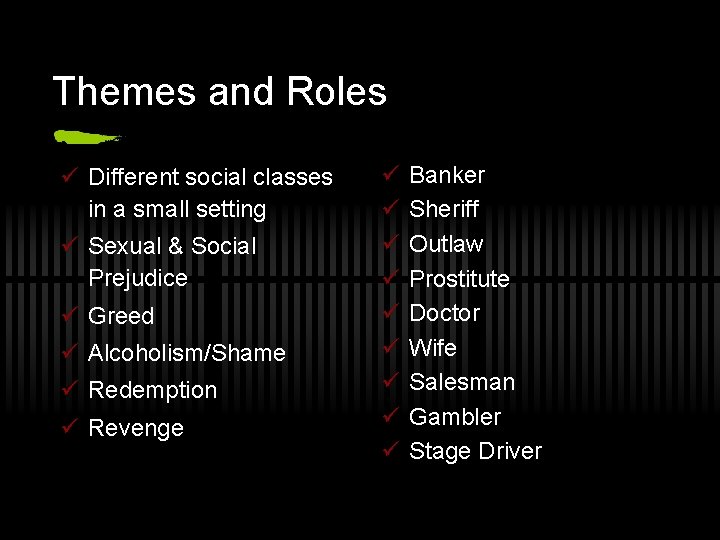 Themes and Roles

✓ Different social classes in a small setting
✓ Sexual & Social Prejudice
✓ Greed
✓ Alcoholism/Shame
✓ Redemption
✓ Revenge

✓ Banker
✓ Sheriff
✓ Outlaw
✓ Prostitute
✓ Doctor
✓ Wife
✓ Salesman
✓ Gambler
✓ Stage Driver